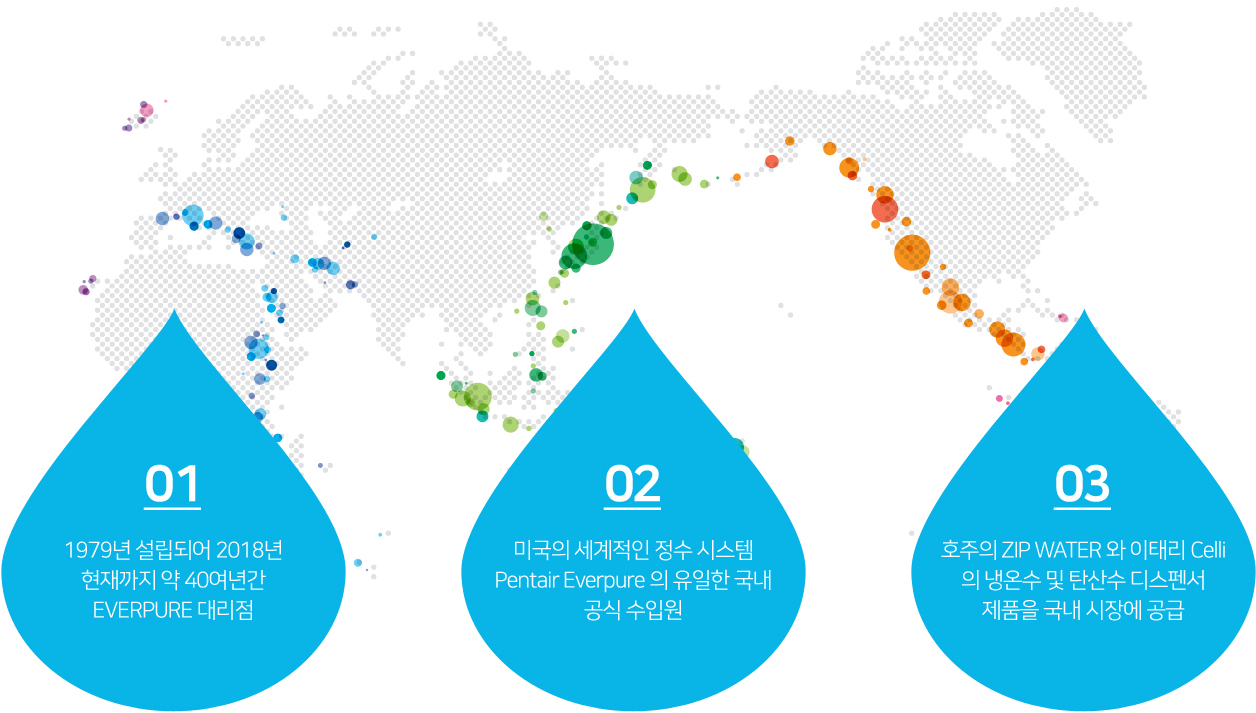 01

1979년 설립되어 2018년 현재까지 약 40여년간 EVERPURE 대리점

02

미국의 세계적인 정수 시스템 Pentair Everpure 의 유일한 국내 공식 수입원

03

호주의 ZIP WATER 와 이태리 Celli 의 냉온수 및 탄산수 디스펜서 제품을 국내 시장에 공급